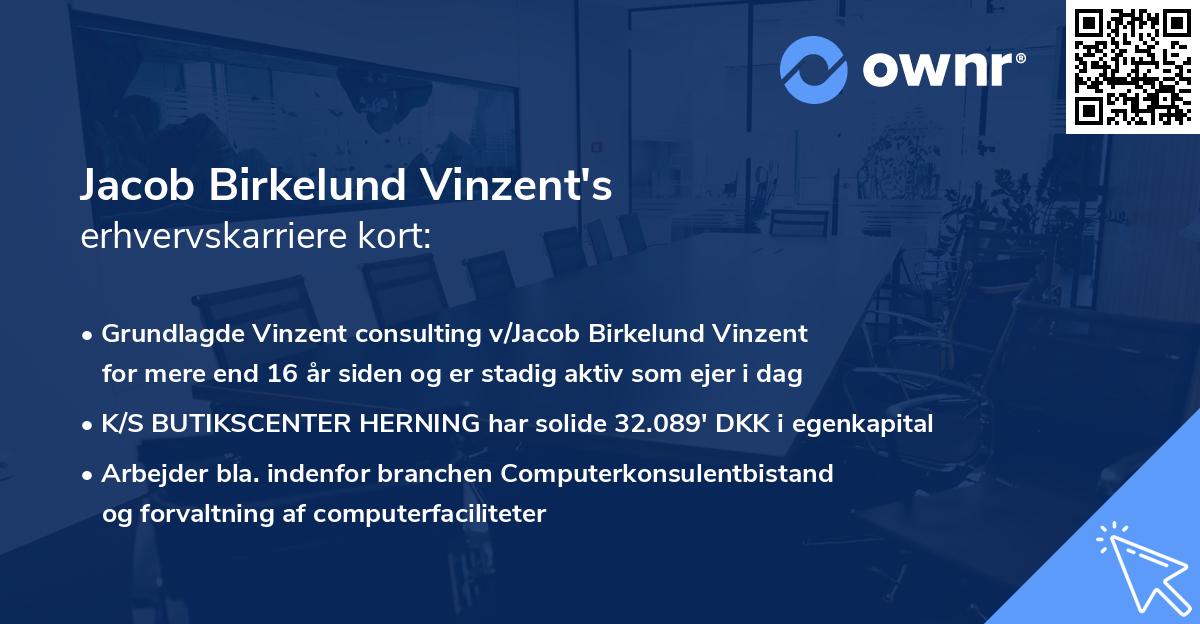 ownr®

Jacob Birkelund Vinzent's
erhvervskarriere kort:

• Grundlagde Vinzent consulting v/Jacob Birkelund Vinzent for mere end 16 år siden og er stadig aktiv som ejer i dag
• K/S BUTIKSCENTER HERNING har solide 32.089' DKK i egenkapital
• Arbejder bla. indenfor branchen Computerkonsulentbistand og forvaltning af computerfaciliteter